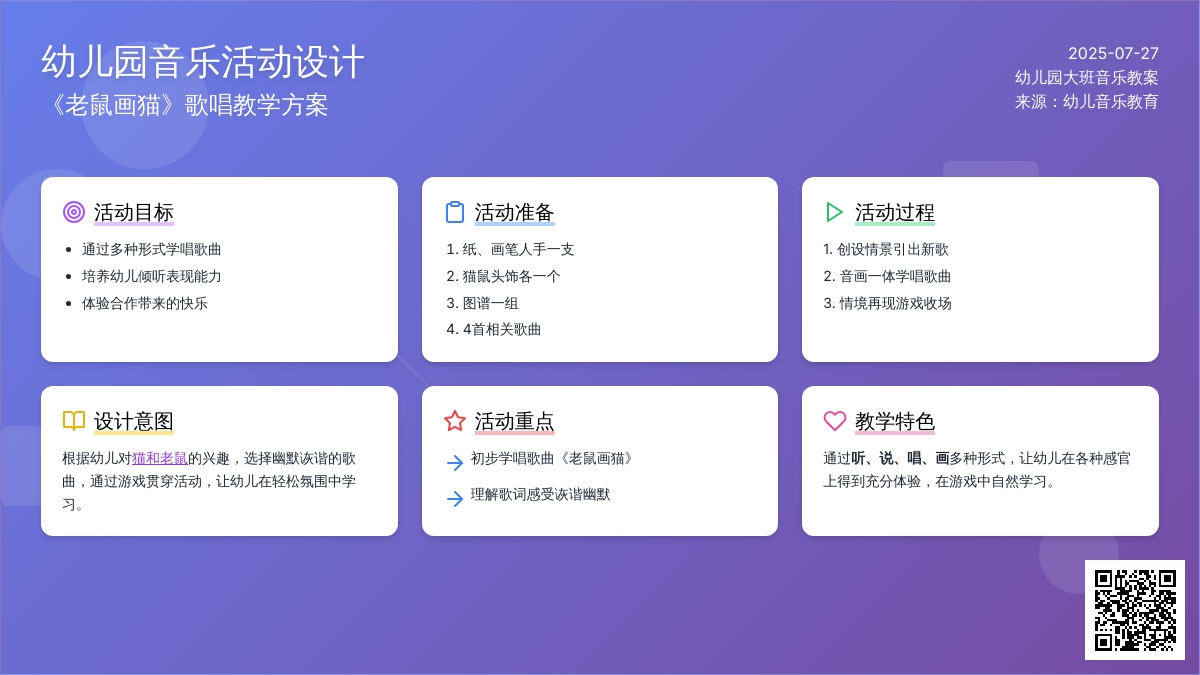 幼儿园音乐活动设计
《老鼠画猫》歌唱教学方案

2025-07-27
幼儿园大班音乐教案
来源：幼儿音乐教育

活动目标
- 通过多种形式学唱歌曲
- 培养幼儿倾听表现能力
- 体验合作带来的快乐

活动准备
1. 纸、画笔人手一支
2. 猫鼠头饰各一个
3. 图谱一组
4. 4首相关歌曲

活动过程
1. 创设情景引出新歌
2. 音画一体学唱歌曲
3. 情境再现游戏收场

设计意图
根据幼儿对猫和老鼠的兴趣，选择幽默诙谐的歌曲，通过游戏贯穿活动，让幼儿在轻松氛围中学习。

活动重点
初步学唱歌曲《老鼠画猫》
理解歌词感受诙谐幽默

教学特色
通过听、说、唱、画多种形式，让幼儿在各种感官上得到充分体验，在游戏中自然学习。